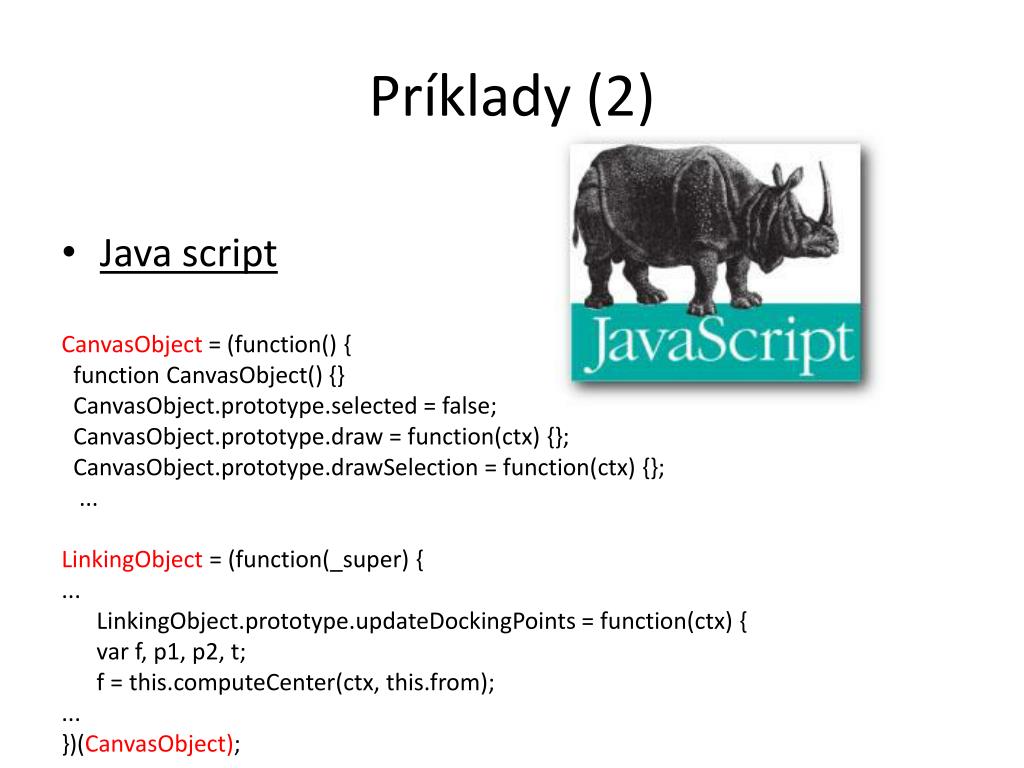 Príklady (2)

• Java script

JavaScript

CanvasObject = (function() {
function CanvasObject() {}
CanvasObject.prototype.selected = false;
CanvasObject.prototype.draw = function(ctx) {};
CanvasObject.prototype.drawSelection = function(ctx) {};
...

LinkingObject = (function(_super) {
...
LinkingObject.prototype.updateDockingPoints = function(ctx) {
var f, p1, p2, t;
f = this.computeCenter(ctx, this.from);
...
})(CanvasObject);